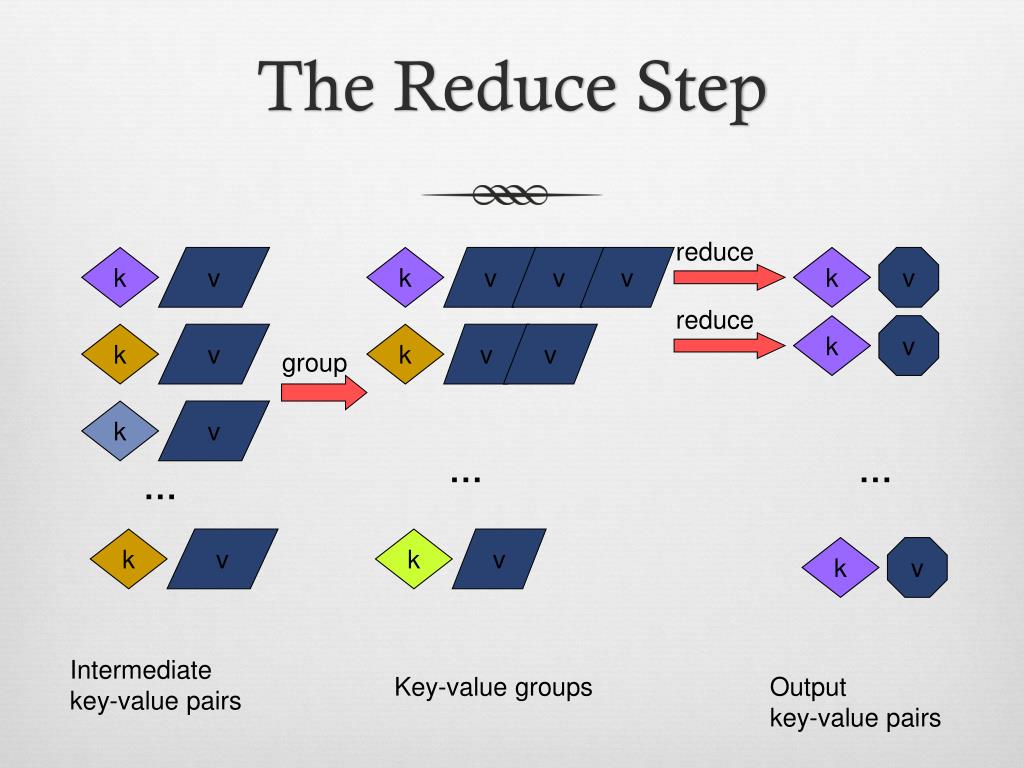 The Reduce Step

k v
k v
k v
…
k v

group

k v v v
k v v
…
k v

reduce
reduce

k v
k v
…
k v

Intermediate key-value pairs

Key-value groups

Output key-value pairs